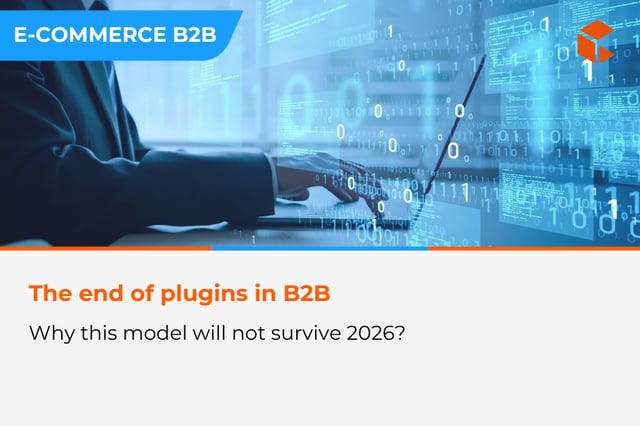 E-COMMERCE B2B

The end of plugins in B2B

Why this model will not survive 2026?